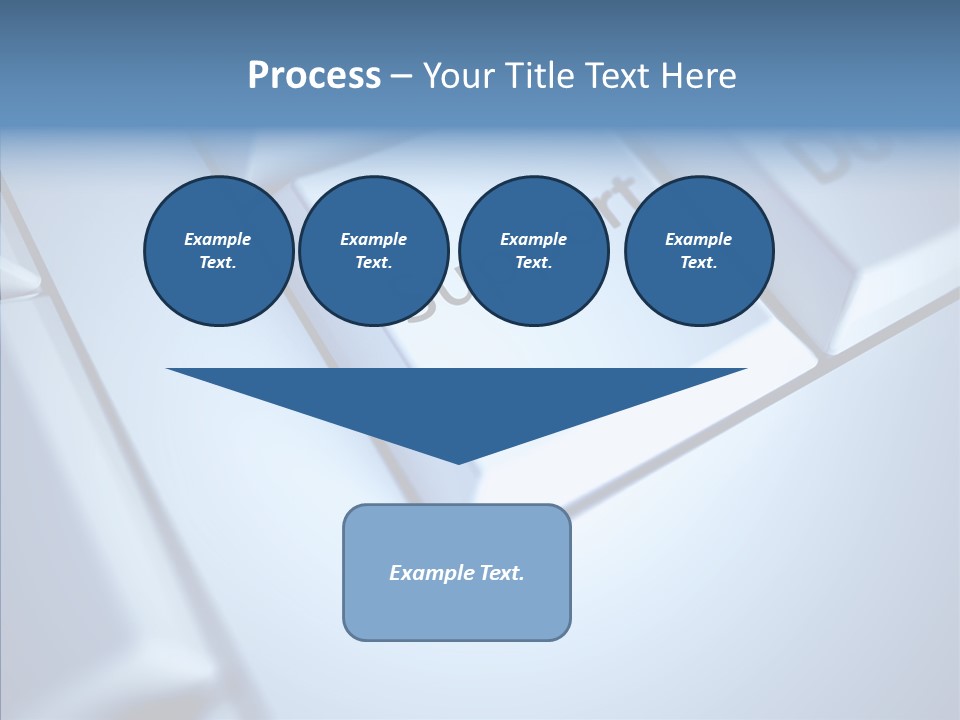 Process – Your Title Text Here

Example Text.

Example Text.

Example Text.

Example Text.

Example Text.